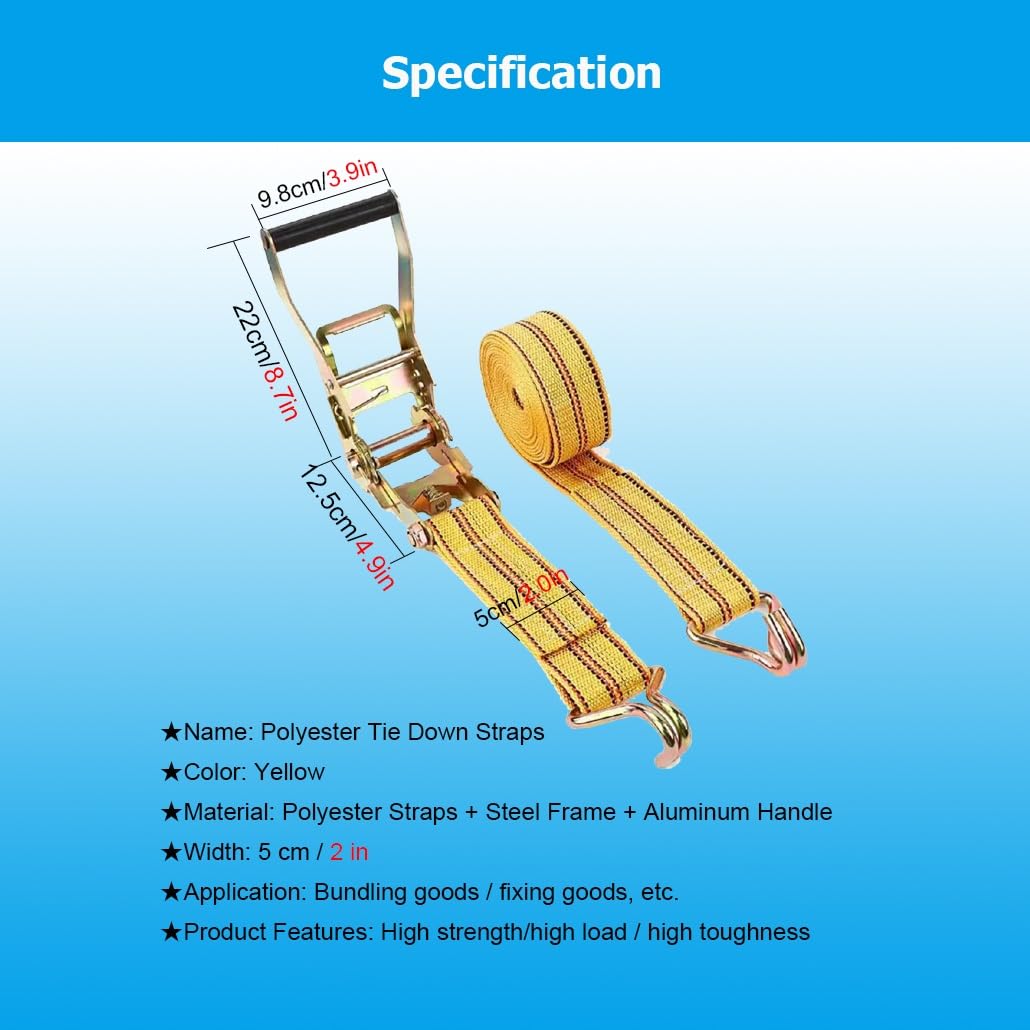 Specification

9.8cm/3.9in

22cm/8.7in

12.5cm/4.9in

5cm/2.0in

★Name: Polyester Tie Down Straps

★Color: Yellow

★Material: Polyester Straps + Steel Frame + Aluminum Handle

★Width: 5 cm / 2 in

★Application: Bundling goods / fixing goods, etc.

★Product Features: High strength/high load / high toughness